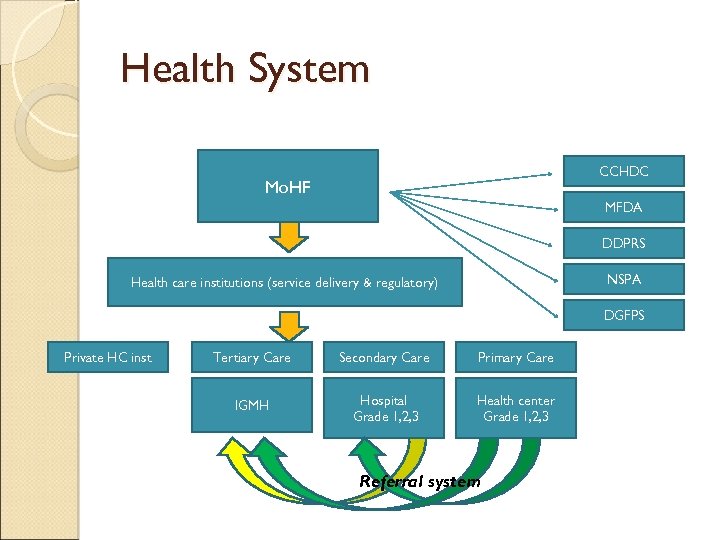 Health System

MoHF

CCHDC

MFDA

DDPRS

NSPA

DGFPS

Health care institutions (service delivery & regulatory)

Private HC inst

Tertiary Care

Secondary Care

Primary Care

IGMH

Hospital Grade 1,2,3

Health center Grade 1,2,3

Referral system